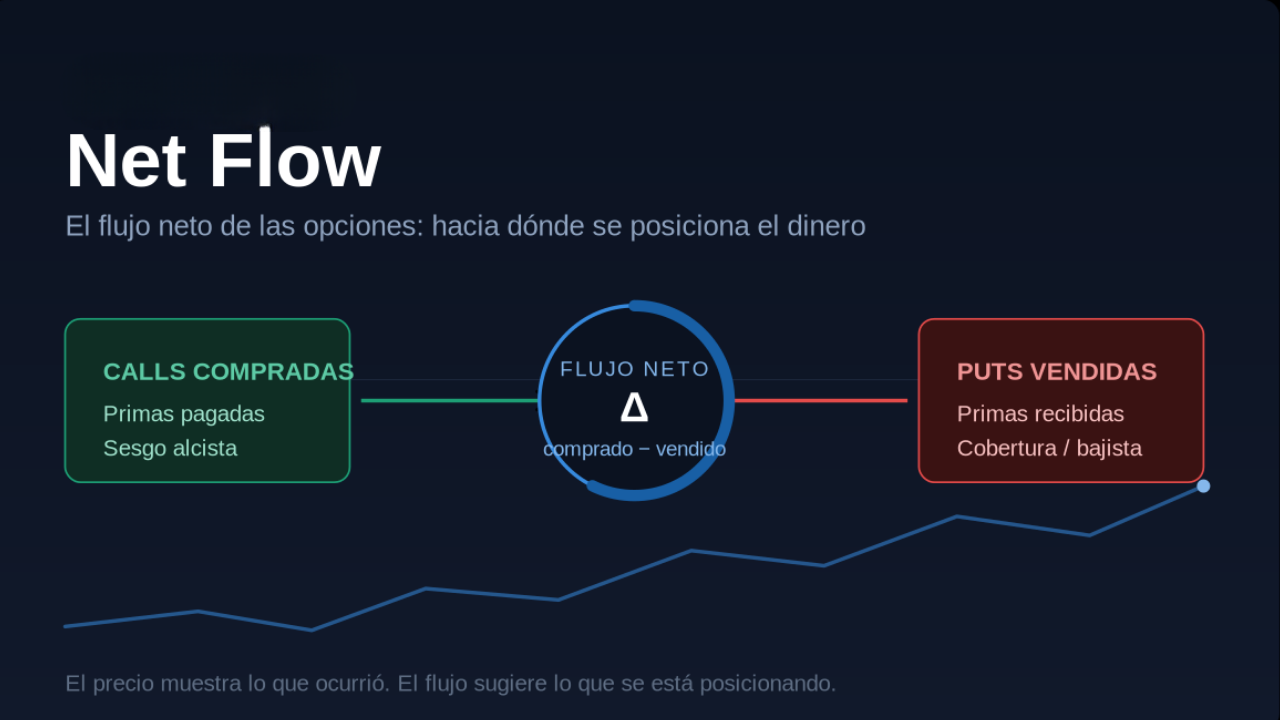 Net Flow

El flujo neto de las opciones: hacia dónde se posiciona el dinero

CALLS COMPRADAS
Primas pagadas
Sesgo alcista

FLUJO NETO
Δ
comprado − vendido

PUTS VENDIDAS
Primas recibidas
Cobertura / bajista

El precio muestra lo que ocurrió. El flujo sugiere lo que se está posicionando.